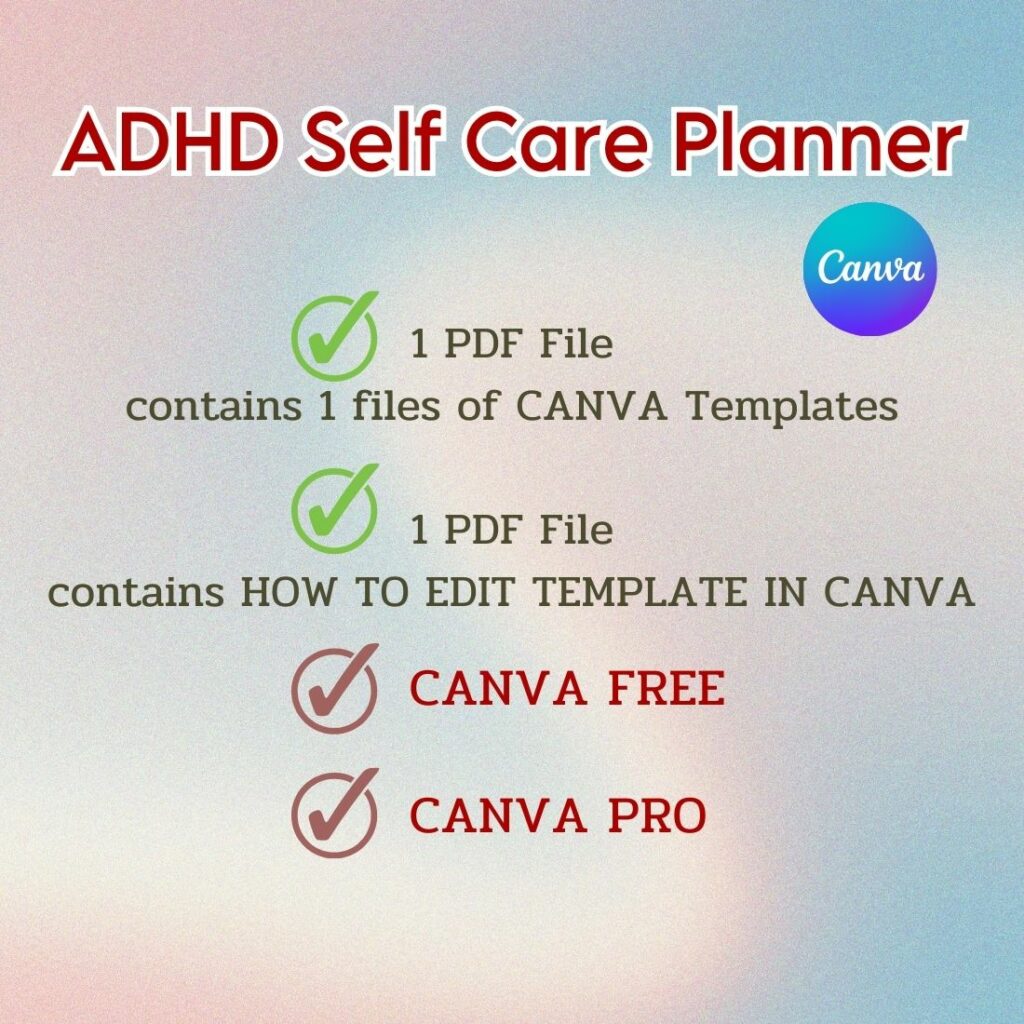 ADHD Self Care Planner

Canva

✓ 1 PDF File
contains 1 files of CANVA Templates

✓ 1 PDF File
contains HOW TO EDIT TEMPLATE IN CANVA

✓ CANVA FREE

✓ CANVA PRO